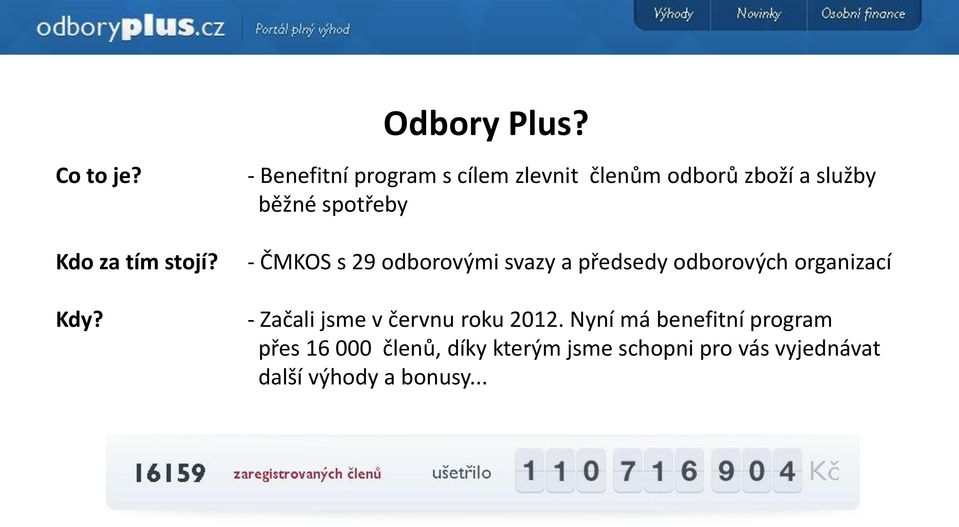 odboryplus.cz Portál plný výhod

Výhody Novinky Osobní finance

Odbory Plus?

Co to je? - Benefitní program s cílem zlevnit členům odborů zboží a služby běžné spotřeby

Kdo za tím stojí? - ČMKOS s 29 odborovými svazy a předsedy odborových organizací

Kdy? - Začali jsme v červnu roku 2012. Nyní má benefitní program přes 16 000 členů, díky kterým jsme schopni pro vás vyjednávat další výhody a bonusy...

16159 zaregistrovaných členů ušetřilo 110716904 Kč